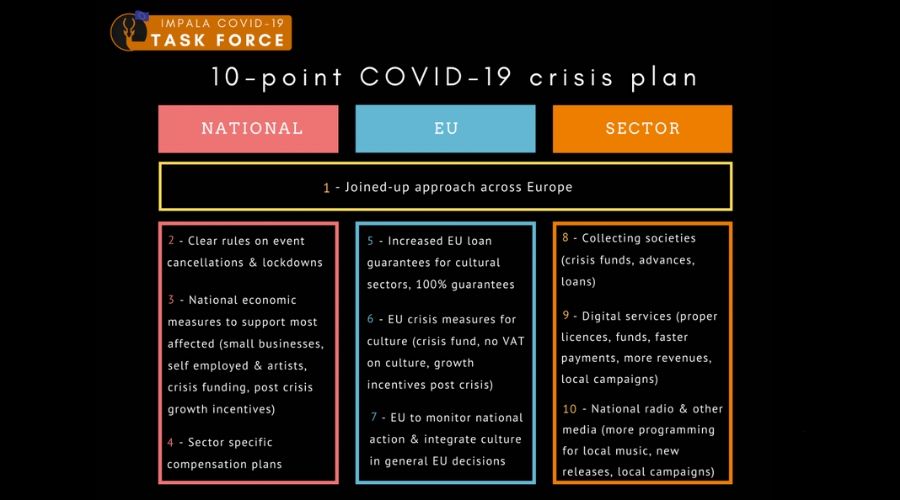 IMPALA COVID-19
TASK FORCE

10-point COVID-19 crisis plan

NATIONAL

EU

SECTOR

1 - Joined-up approach across Europe

2 - Clear rules on event cancellations & lockdowns

3 - National economic measures to support most affected (small businesses, self employed & artists, crisis funding, post crisis growth incentives)

4 - Sector specific compensation plans

5 - Increased EU loan guarantees for cultural sectors, 100% guarantees

6 - EU crisis measures for culture (crisis fund, no VAT on culture, growth incentives post crisis)

7 - EU to monitor national action & integrate culture in general EU decisions

8 - Collecting societies (crisis funds, advances, loans)

9 - Digital services (proper licences, funds, faster payments, more revenues, local campaigns)

10 - National radio & other media (more programming for local music, new releases, local campaigns)